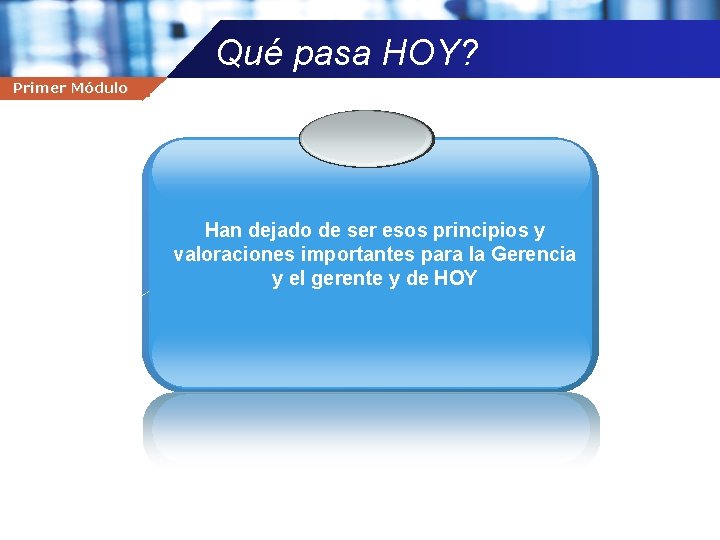 Qué pasa HOY?

Primer Módulo

Han dejado de ser esos principios y valoraciones importantes para la Gerencia y el gerente y de HOY